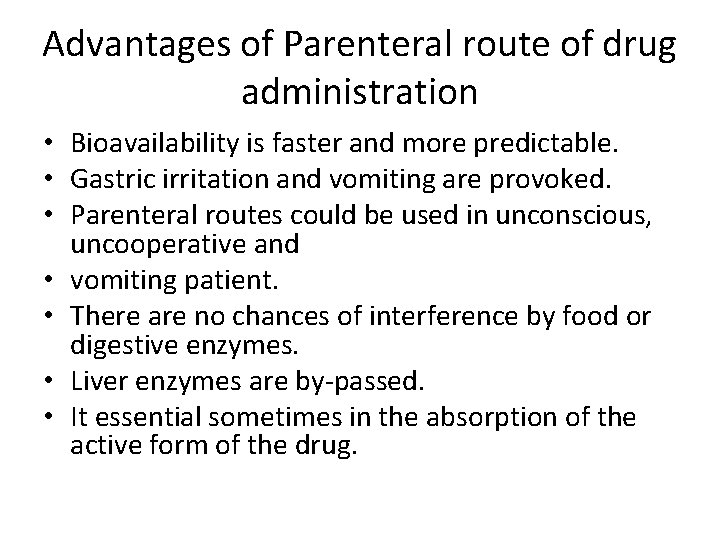 Advantages of Parenteral route of drug administration

• Bioavailability is faster and more predictable.
• Gastric irritation and vomiting are provoked.
• Parenteral routes could be used in unconscious, uncooperative and
• vomiting patient.
• There are no chances of interference by food or digestive enzymes.
• Liver enzymes are by-passed.
• It essential sometimes in the absorption of the active form of the drug.